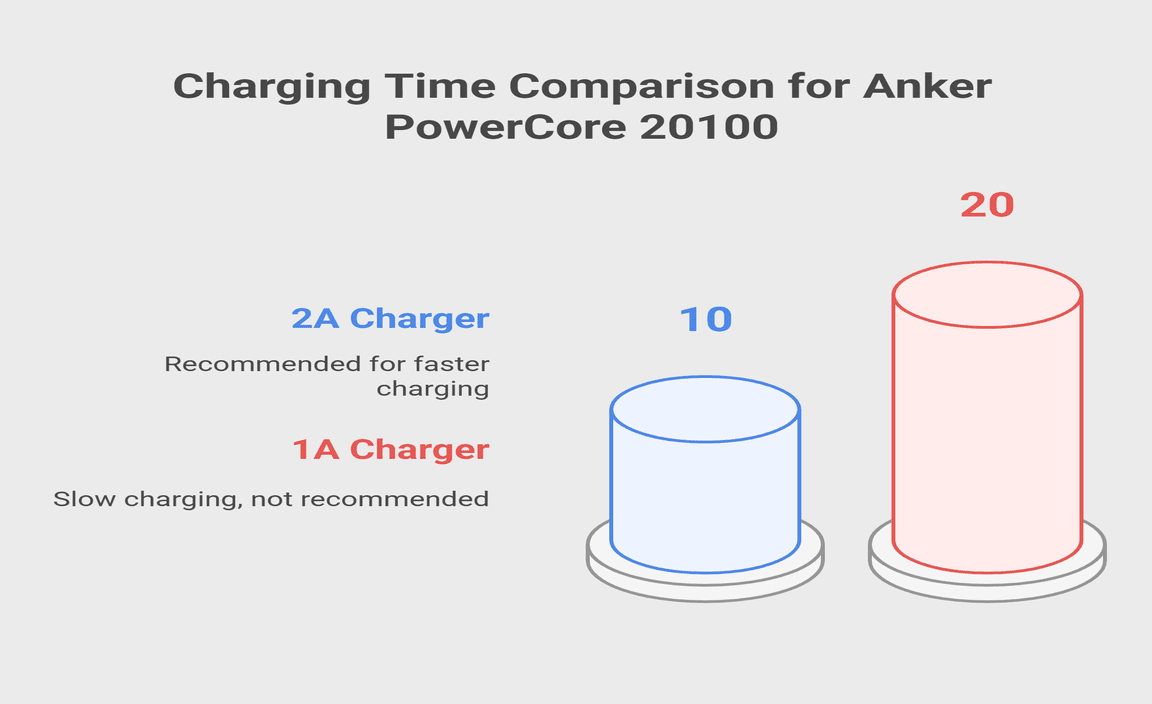 Charging Time Comparison for Anker PowerCore 20100

2A Charger

Recommended for faster charging

1A Charger

Slow charging, not recommended

10

20